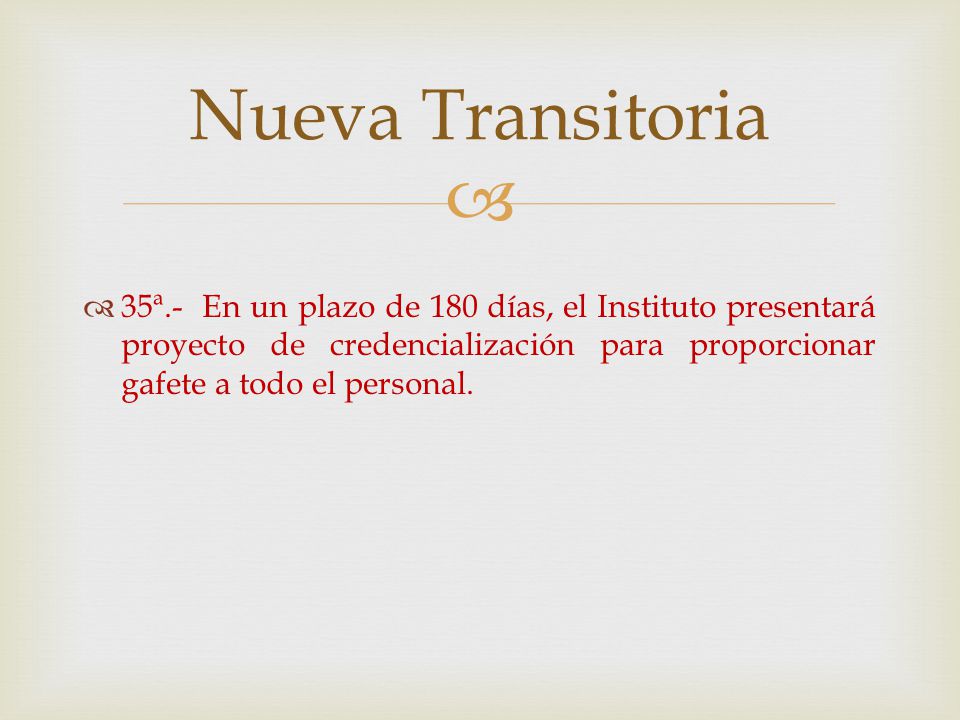 Nueva Transitoria

35ª.- En un plazo de 180 días, el Instituto presentará proyecto de credencialización para proporcionar gafete a todo el personal.